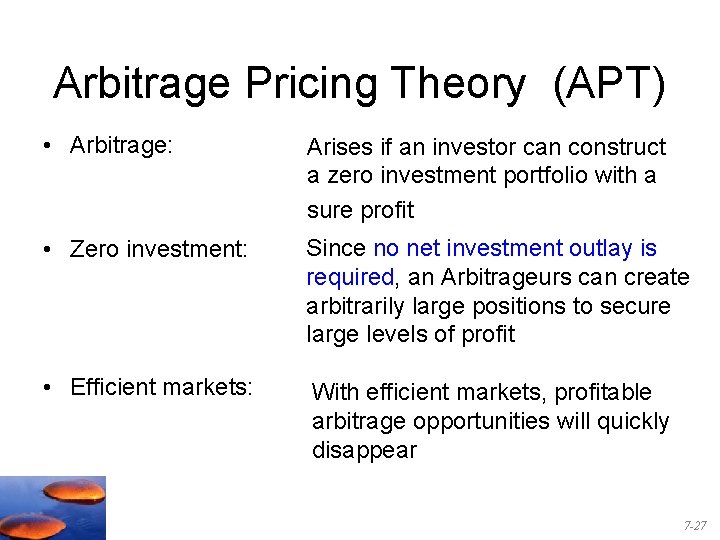 Arbitrage Pricing Theory (APT)

• Arbitrage:

Arises if an investor can construct a zero investment portfolio with a sure profit

• Zero investment:

Since no net investment outlay is required, an Arbitrageurs can create arbitrarily large positions to secure large levels of profit

• Efficient markets:

With efficient markets, profitable arbitrage opportunities will quickly disappear

7-27